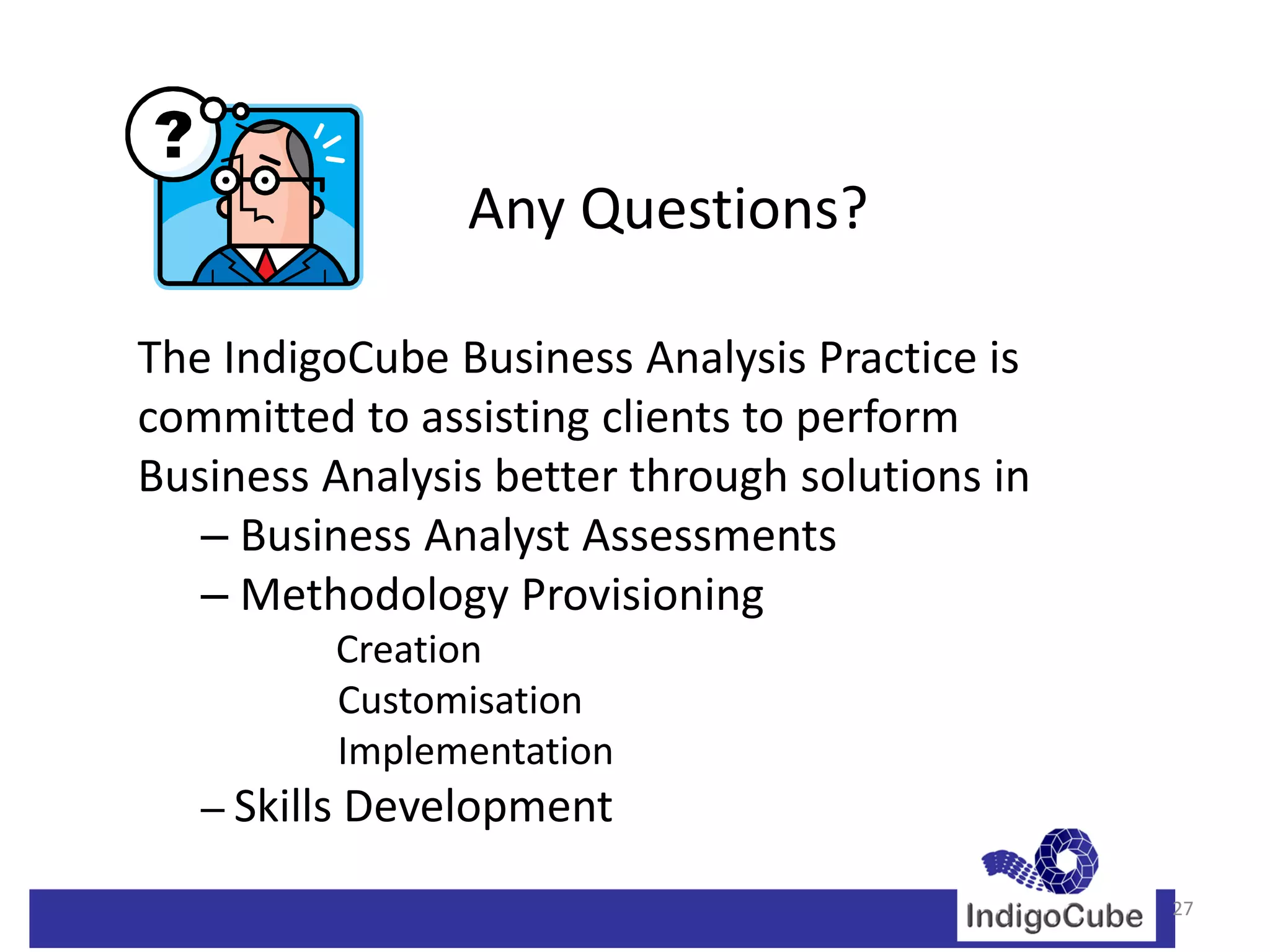 ?

Any Questions?

The IndigoCube Business Analysis Practice is committed to assisting clients to perform Business Analysis better through solutions in

– Business Analyst Assessments
– Methodology Provisioning
Creation
Customisation
Implementation
– Skills Development

IndigoCube

27